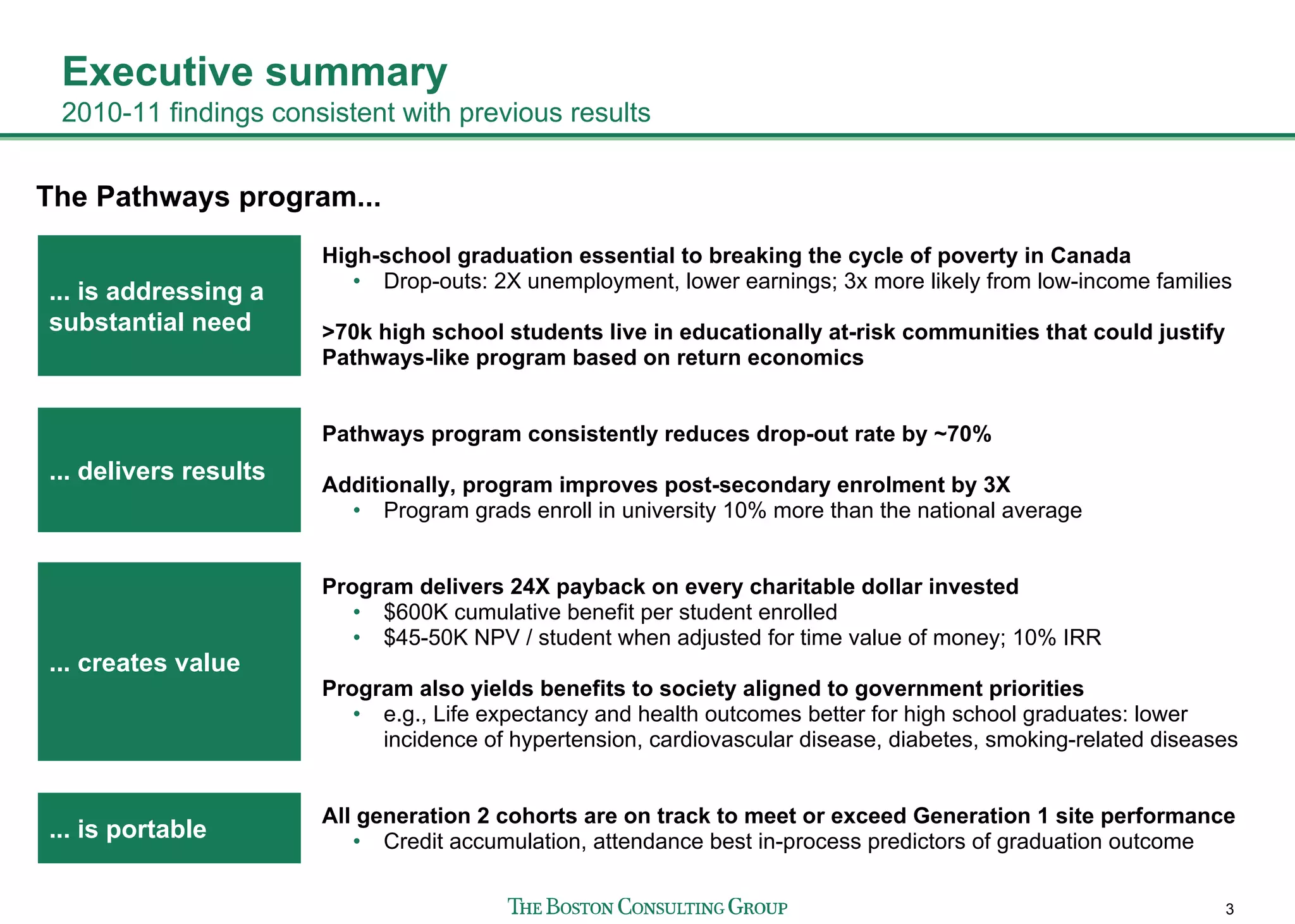 Executive summary
2010-11 findings consistent with previous results

The Pathways program...

... is addressing a substantial need

High-school graduation essential to breaking the cycle of poverty in Canada
• Drop-outs: 2X unemployment, lower earnings; 3x more likely from low-income families

>70k high school students live in educationally at-risk communities that could justify Pathways-like program based on return economics

... delivers results

Pathways program consistently reduces drop-out rate by ~70%

Additionally, program improves post-secondary enrolment by 3X
• Program grads enroll in university 10% more than the national average

... creates value

Program delivers 24X payback on every charitable dollar invested
• \$600K cumulative benefit per student enrolled
• \$45-50K NPV / student when adjusted for time value of money; 10% IRR

Program also yields benefits to society aligned to government priorities
• e.g., Life expectancy and health outcomes better for high school graduates: lower incidence of hypertension, cardiovascular disease, diabetes, smoking-related diseases

... is portable

All generation 2 cohorts are on track to meet or exceed Generation 1 site performance
• Credit accumulation, attendance best in-process predictors of graduation outcome

THE BOSTON CONSULTING GROUP

3